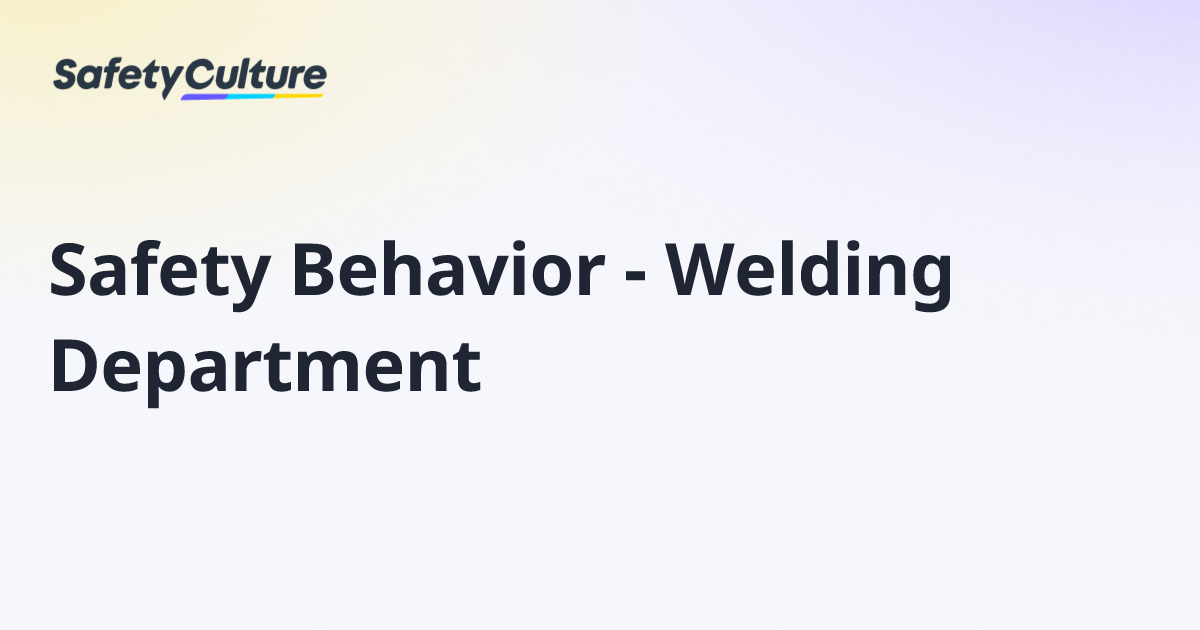 SafetyCulture

Safety Behavior - Welding Department